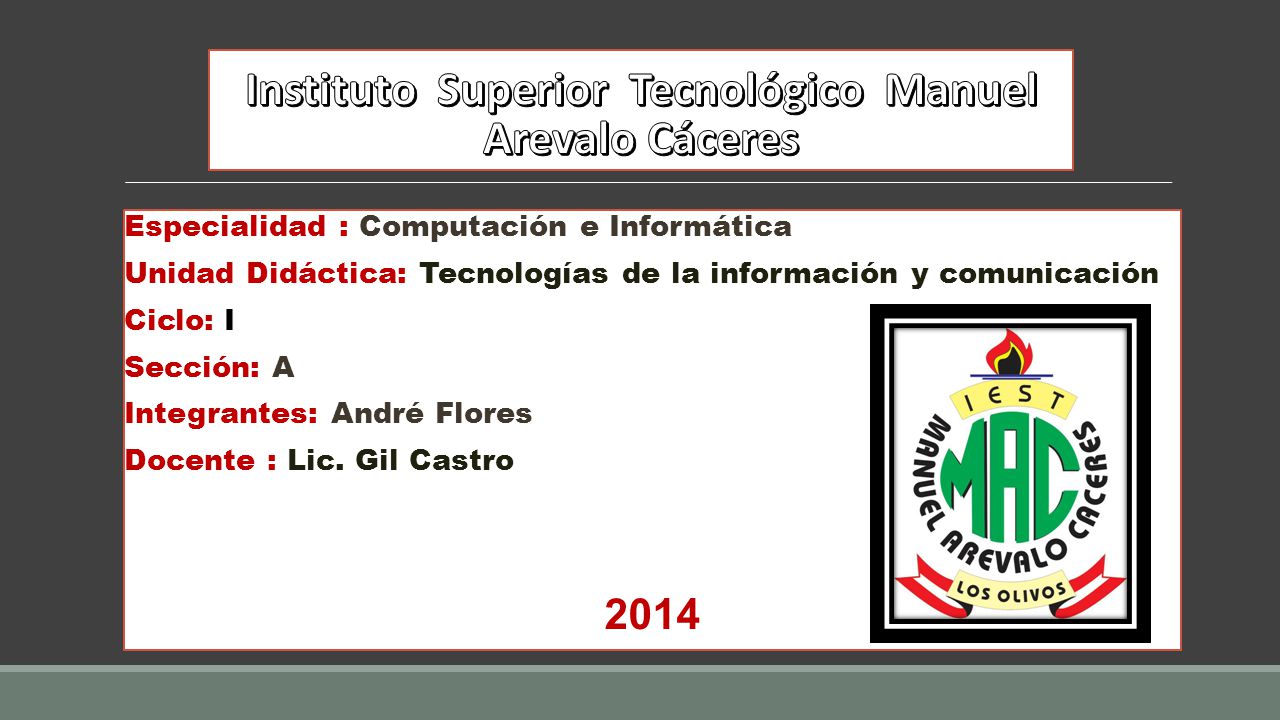 Instituto Superior Tecnológico Manuel Arevalo Cáceres

Especialidad : Computación e Informática

Unidad Didáctica: Tecnologías de la información y comunicación

Ciclo: I

Sección: A

Integrantes: André Flores

Docente : Lic. Gil Castro

2014

IEST
MAC
MANUEL AREVALO CACERES
LOS OLIVOS